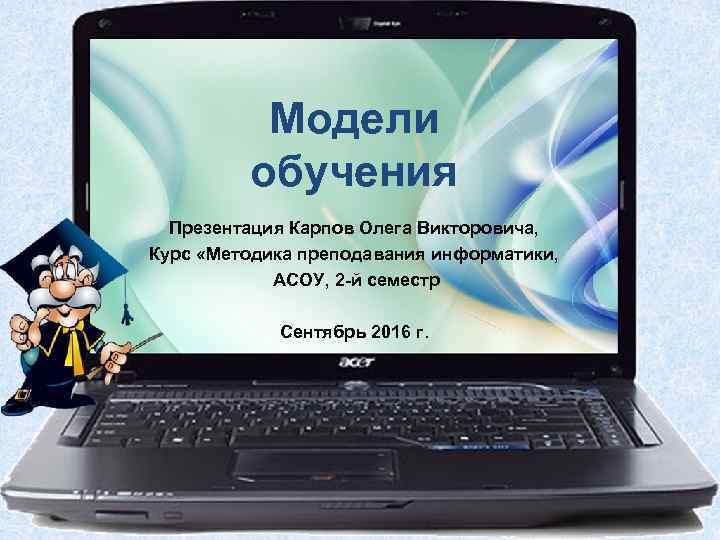 Модели обучения

Презентация Карпов Олега Викторовича, Курс «Методика преподавания информатики, АСОУ, 2-й семестр

Сентябрь 2016 г.

acer